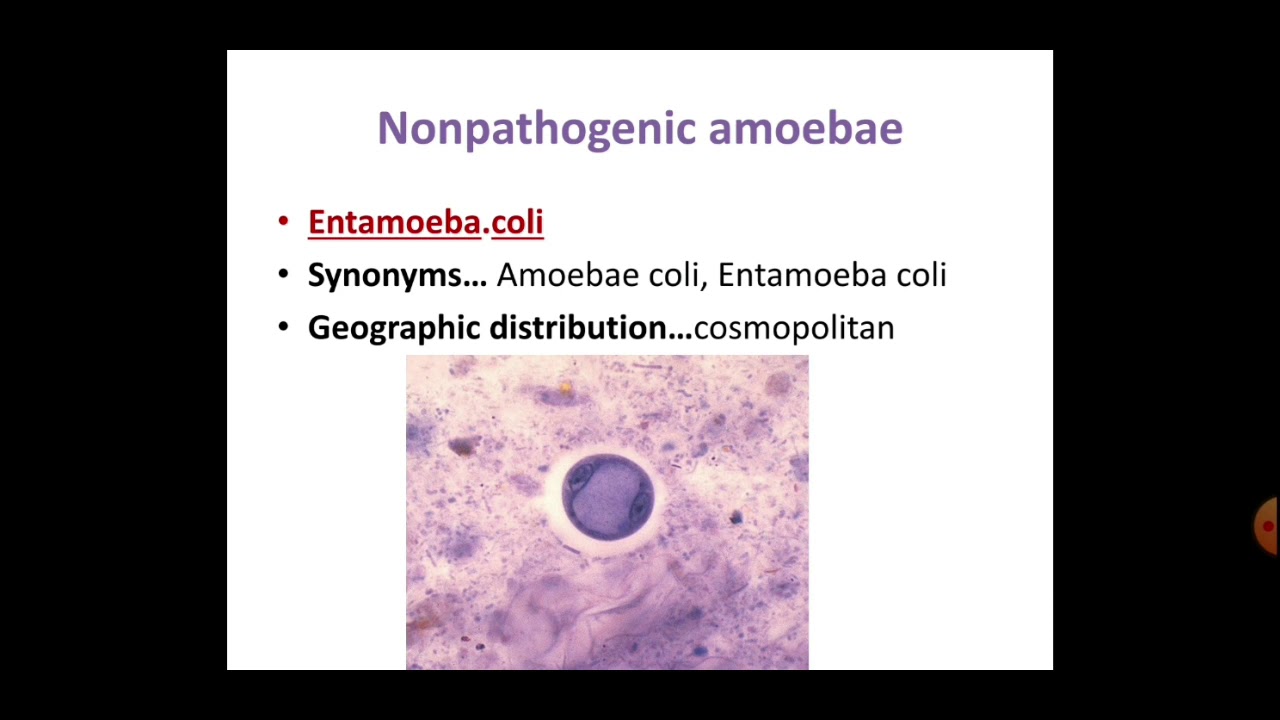 Nonpathogenic amoebae

• Entamoeba.coli
• Synonyms… Amoebae coli, Entamoeba coli
• Geographic distribution…cosmopolitan